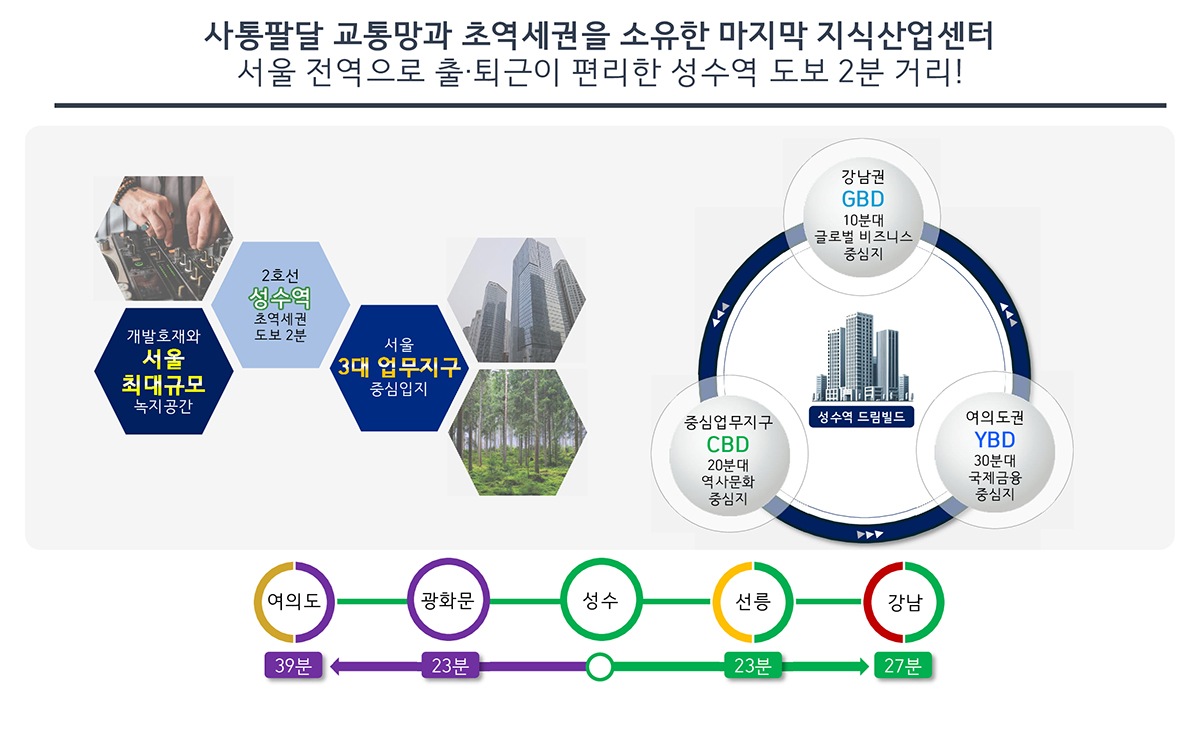 사통팔달 교통망과 초역세권을 소유한 마지막 지식산업센터
서울 전역으로 출·퇴근이 편리한 성수역 도보 2분 거리!

2호선
성수역
초역세권
도보 2분

개발호재와
서울
최대규모
녹지공간

서울
3대 업무지구
중심입지

강남권
GBD
10분대
글로벌 비즈니스
중심지

성수역 드림빌드

중심업무지구
CBD
20분대
역사문화
중심지

여의도권
YBD
30분대
국제금융
중심지

여의도
광화문
성수
선릉
강남

39분
23분
23분
27분